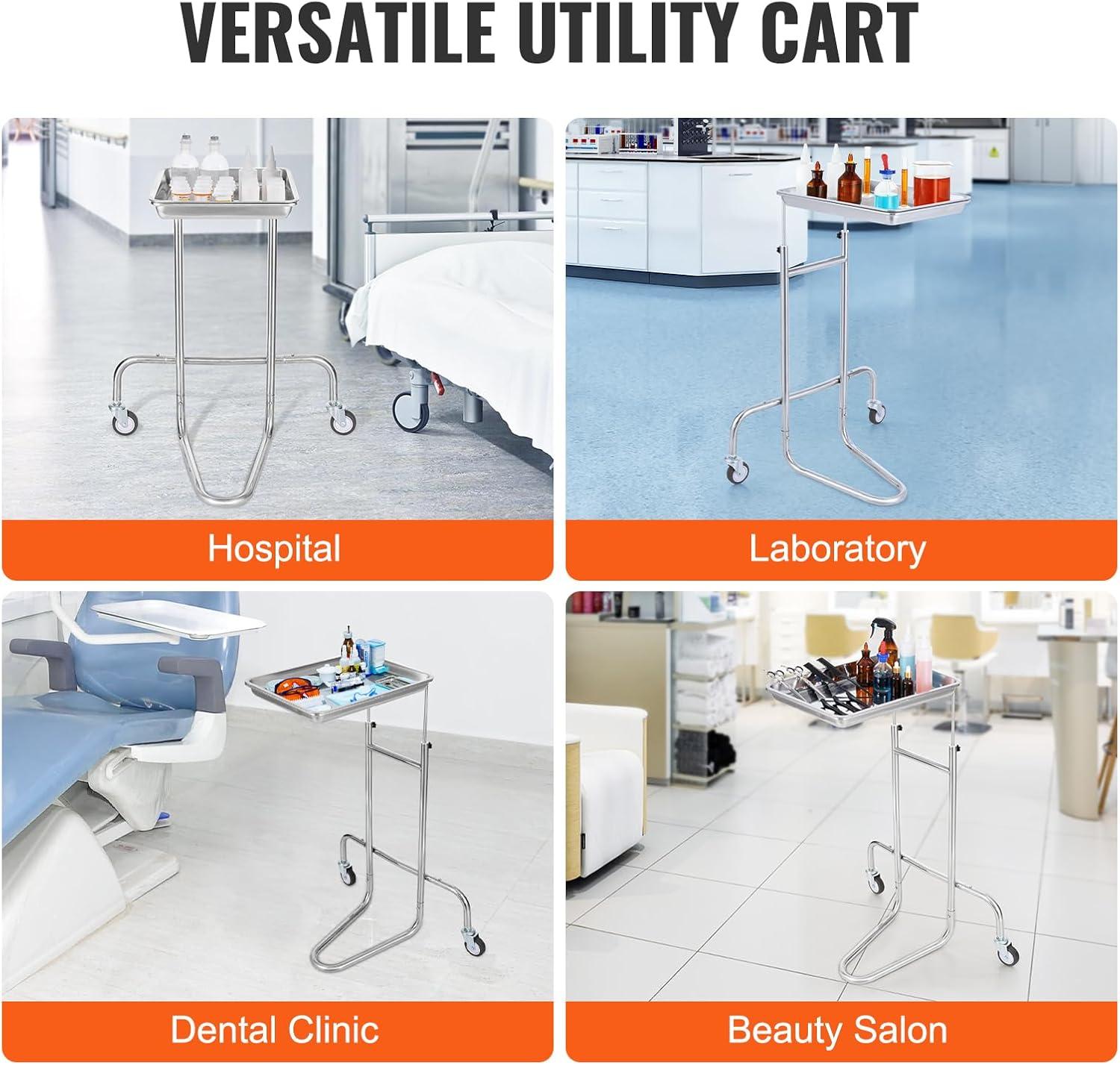 VERSATILE UTILITY CART

Hospital

Laboratory

Dental Clinic

Beauty Salon